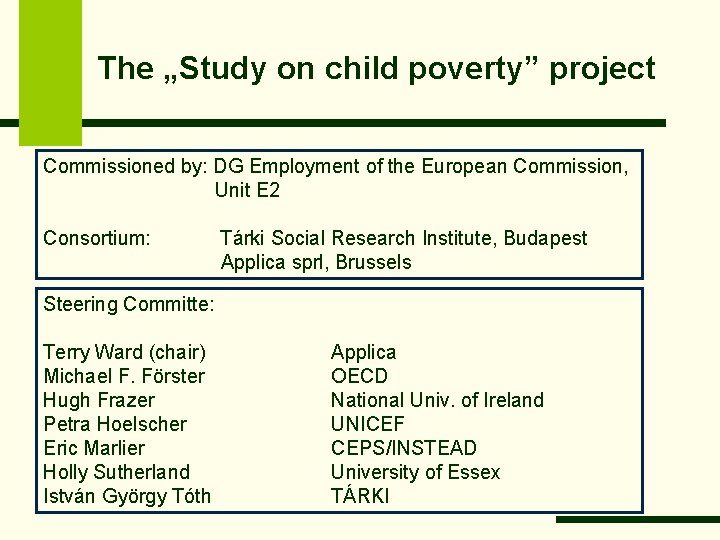 The „Study on child poverty” project

Commissioned by: DG Employment of the European Commission, Unit E2

Consortium: Tárki Social Research Institute, Budapest
Applica sprl, Brussels

Steering Committe:

Terry Ward (chair) Applica
Michael F. Förster OECD
Hugh Frazer National Univ. of Ireland
Petra Hoelscher UNICEF
Eric Marlier CEPS/INSTEAD
Holly Sutherland University of Essex
István György Tóth TÁRKI